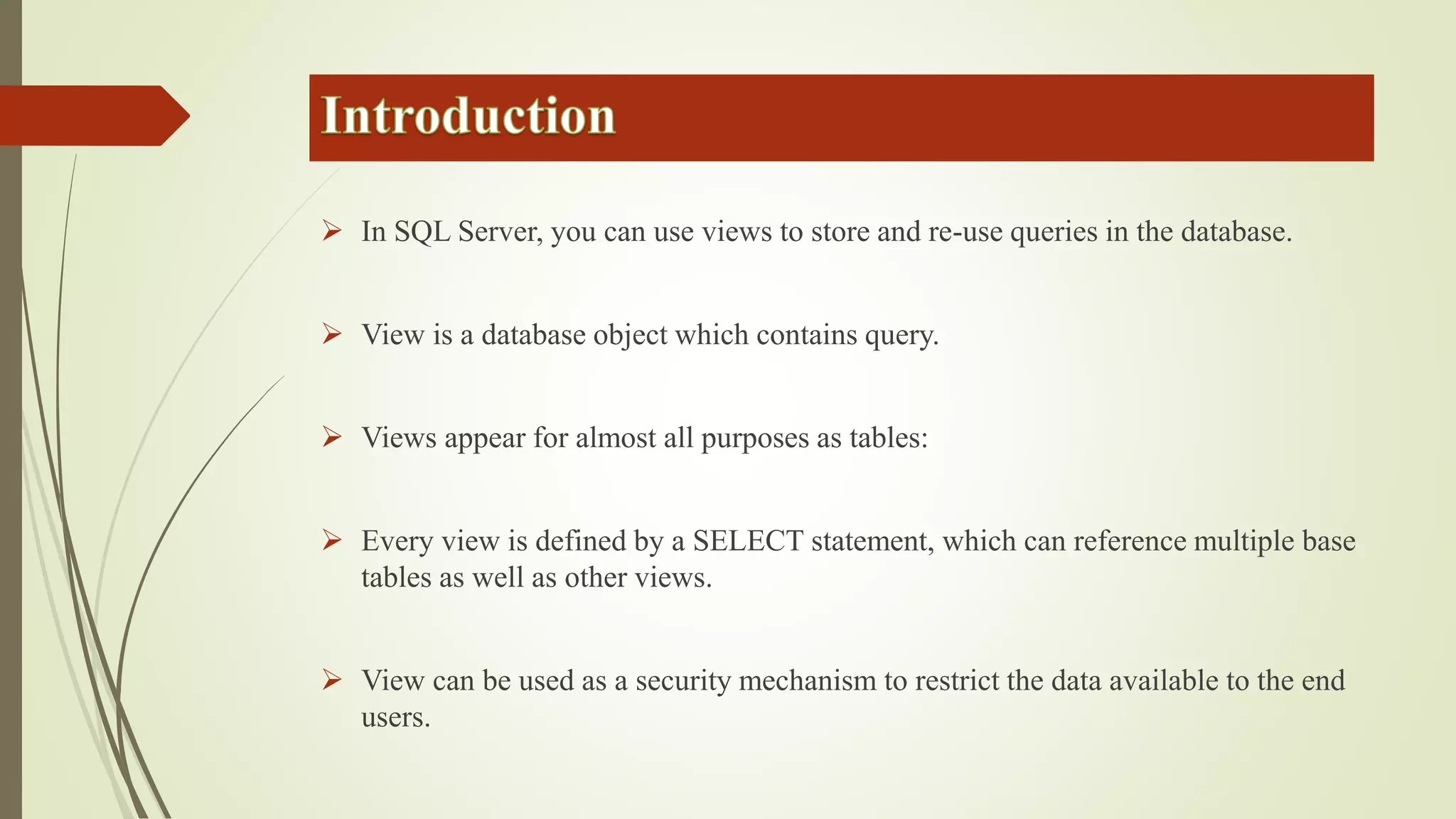 Introduction

➢ In SQL Server, you can use views to store and re-use queries in the database.

➢ View is a database object which contains query.

➢ Views appear for almost all purposes as tables:

➢ Every view is defined by a SELECT statement, which can reference multiple base tables as well as other views.

➢ View can be used as a security mechanism to restrict the data available to the end users.